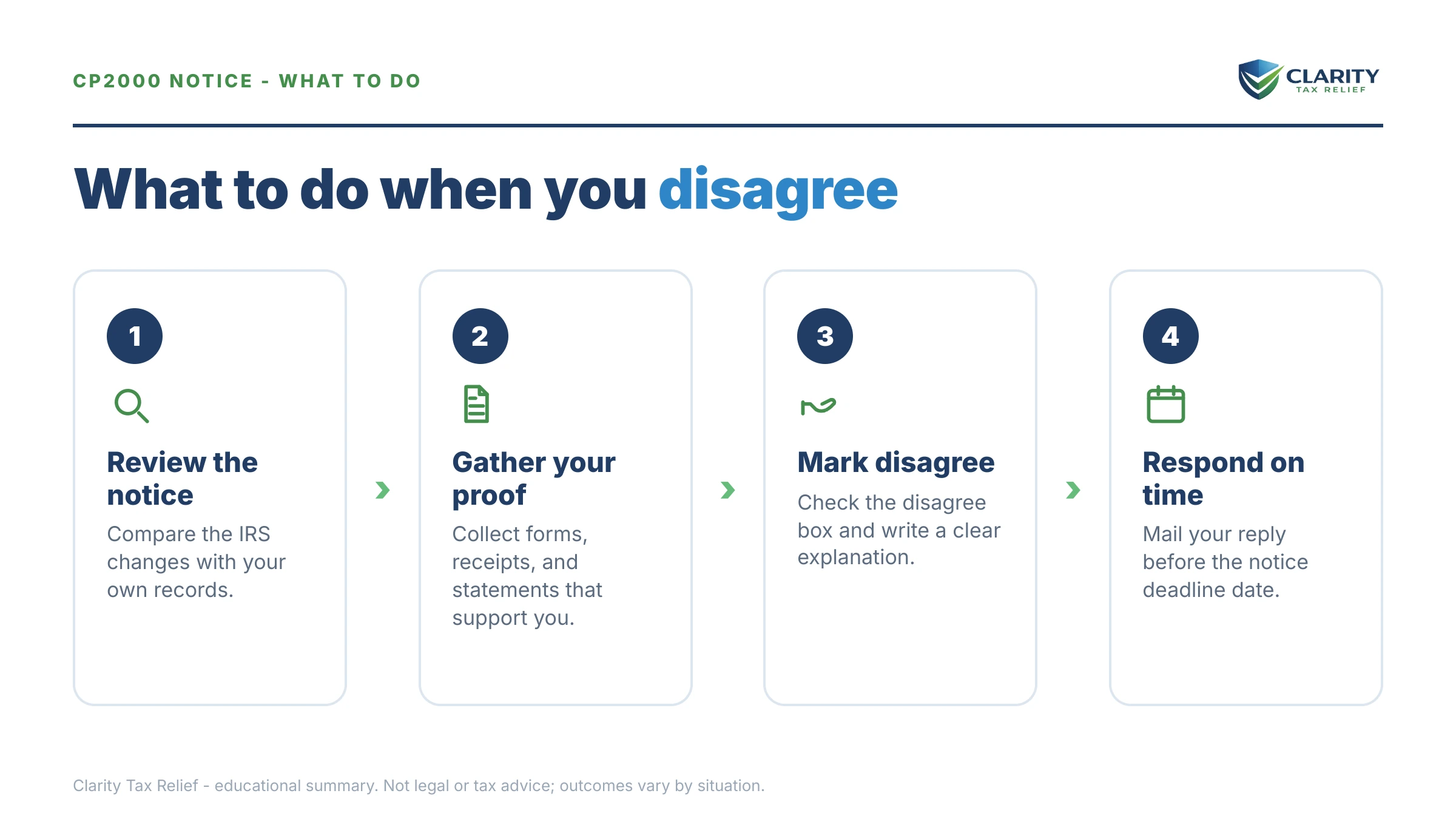 CP2000 NOTICE - WHAT TO DO

CLARITY
TAX RELIEF

What to do when you disagree

1

Review the notice

Compare the IRS changes with your own records.

2

Gather your proof

Collect forms, receipts, and statements that support you.

3

Mark disagree

Check the disagree box and write a clear explanation.

4

Respond on time

Mail your reply before the notice deadline date.

Clarity Tax Relief - educational summary. Not legal or tax advice; outcomes vary by situation.